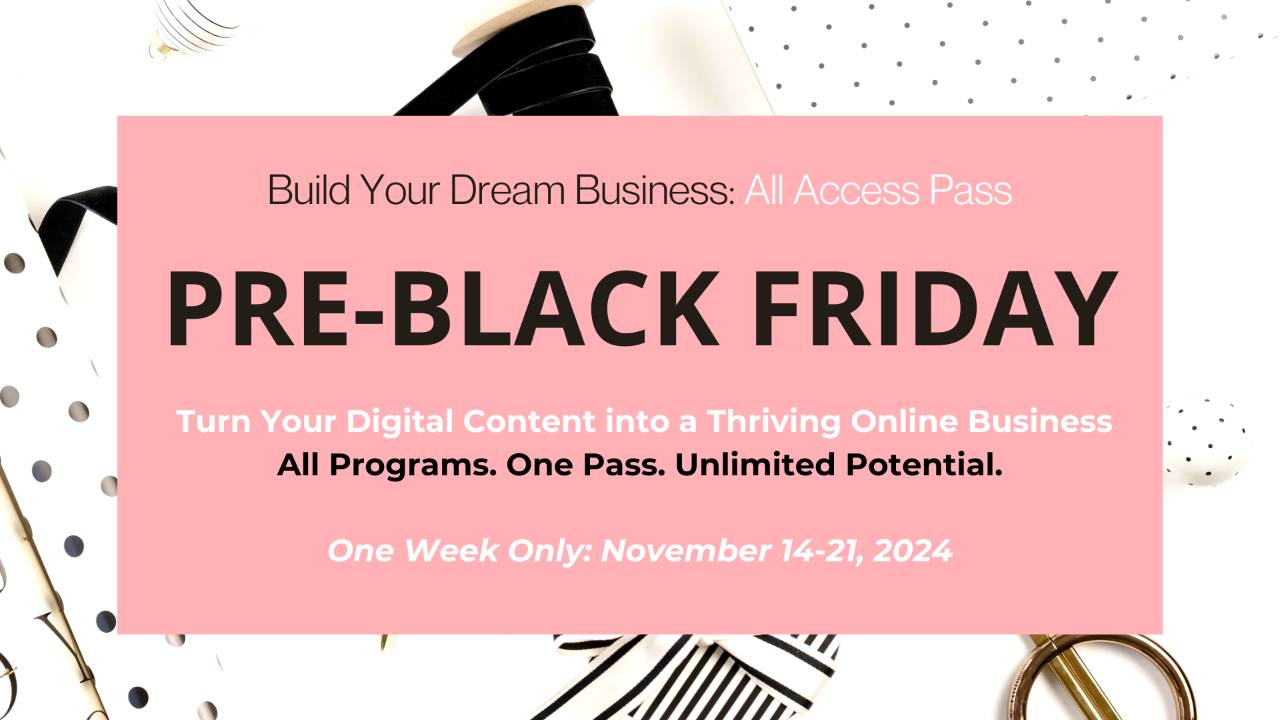 Build Your Dream Business: All Access Pass

PRE-BLACK FRIDAY

Turn Your Digital Content into a Thriving Online Business
All Programs. One Pass. Unlimited Potential.

One Week Only: November 14-21, 2024